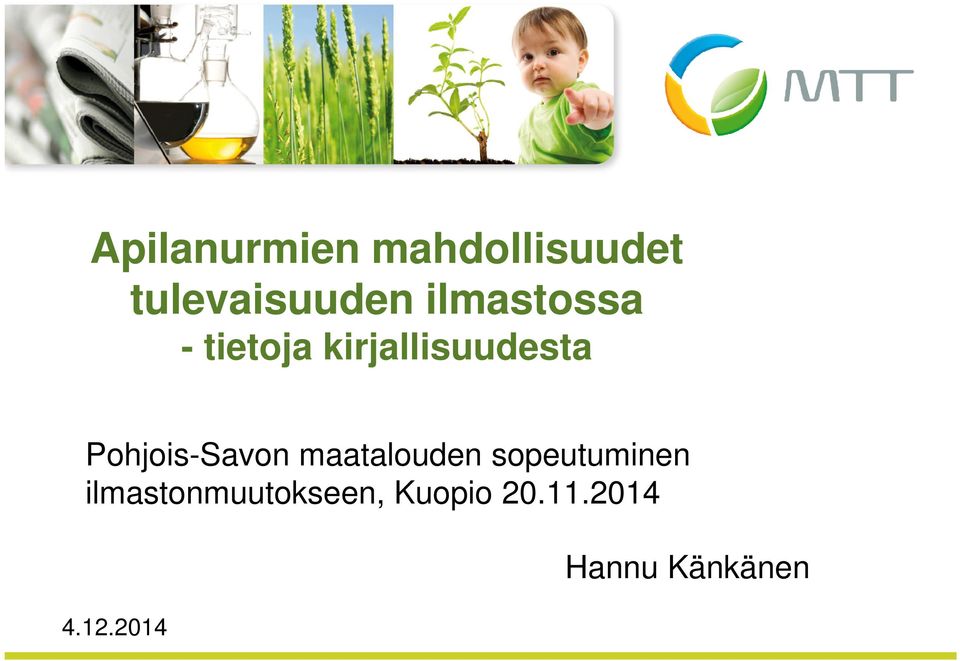 MTT

Apilanurmien mahdollisuudet tulevaisuuden ilmastossa
- tietoja kirjallisuudesta

Pohjois-Savon maatalouden sopeutuminen ilmastonmuutokseen, Kuopio 20.11.2014

Hannu Känkänen

4.12.2014